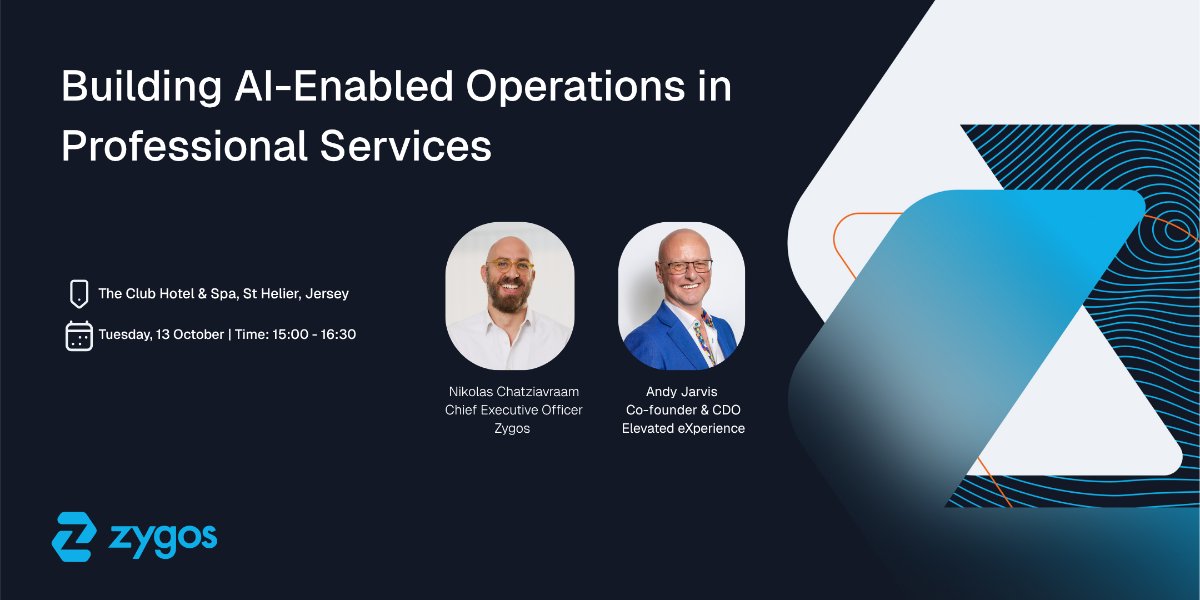 Building AI-Enabled Operations in Professional Services

The Club Hotel & Spa, St Helier, Jersey

Tuesday, 13 October | Time: 15:00 - 16:30

Nikolas Chatziavraam
Chief Executive Officer
Zygos

Andy Jarvis
Co-founder & CDO
Elevated eXperience

zygos